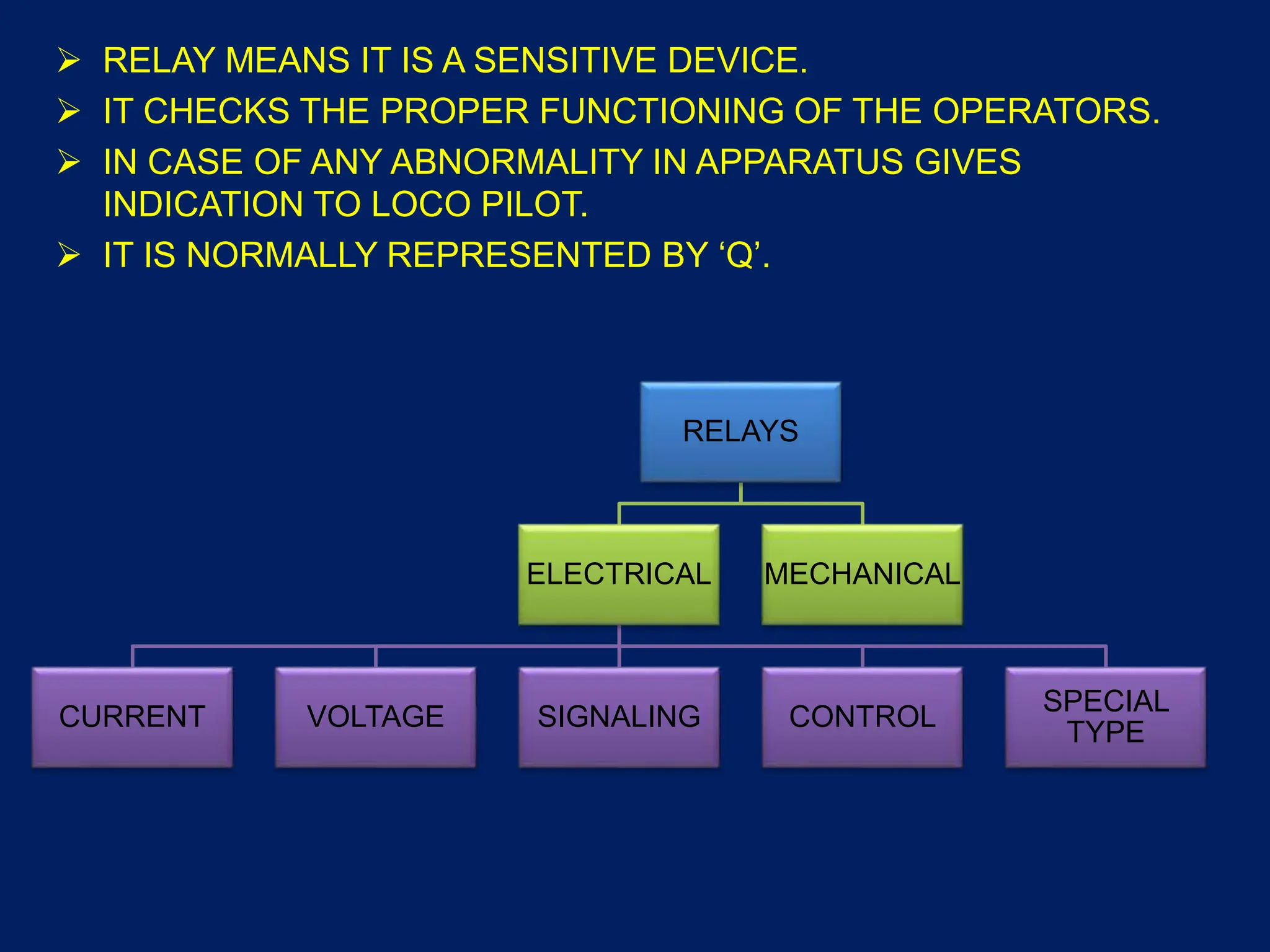 ➢ RELAY MEANS IT IS A SENSITIVE DEVICE.
➢ IT CHECKS THE PROPER FUNCTIONING OF THE OPERATORS.
➢ IN CASE OF ANY ABNORMALITY IN APPARATUS GIVES INDICATION TO LOCO PILOT.
➢ IT IS NORMALLY REPRESENTED BY ‘Q’.

RELAYS

ELECTRICAL
MECHANICAL

CURRENT
VOLTAGE
SIGNALING
CONTROL
SPECIAL TYPE